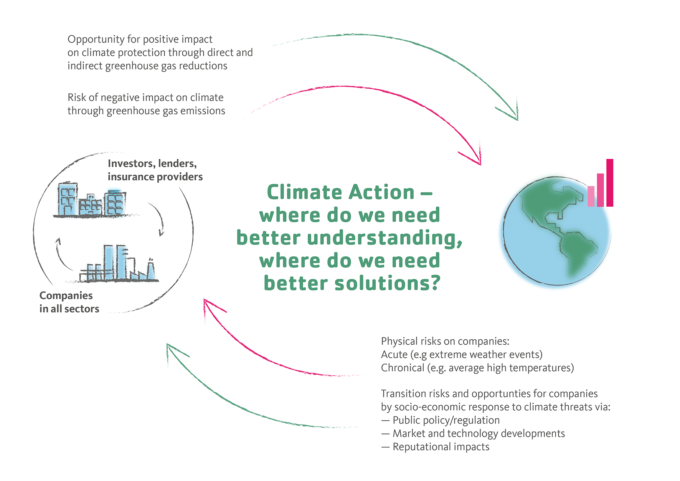 Opportunity for positive impact on climate protection through direct and indirect greenhouse gas reductions

Risk of negative impact on climate through greenhouse gas emissions

Investors, lenders, insurance providers

Companies in all sectors

Climate Action – where do we need better understanding, where do we need better solutions?

Physical risks on companies:
Acute (e.g extreme weather events)
Chronical (e.g. average high temperatures)

Transition risks and opportunties for companies by socio-economic response to climate threats via:
— Public policy/regulation
— Market and technology developments
— Reputational impacts